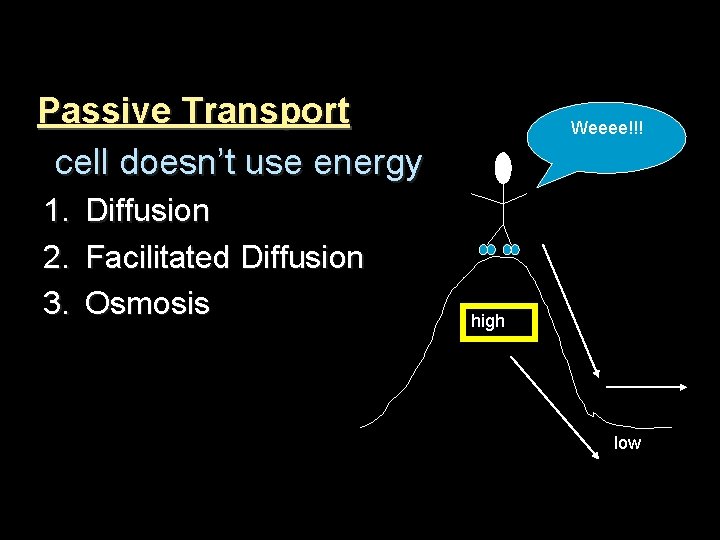 Passive Transport

cell doesn’t use energy

1. Diffusion
2. Facilitated Diffusion
3. Osmosis

Weeee!!!

high

low